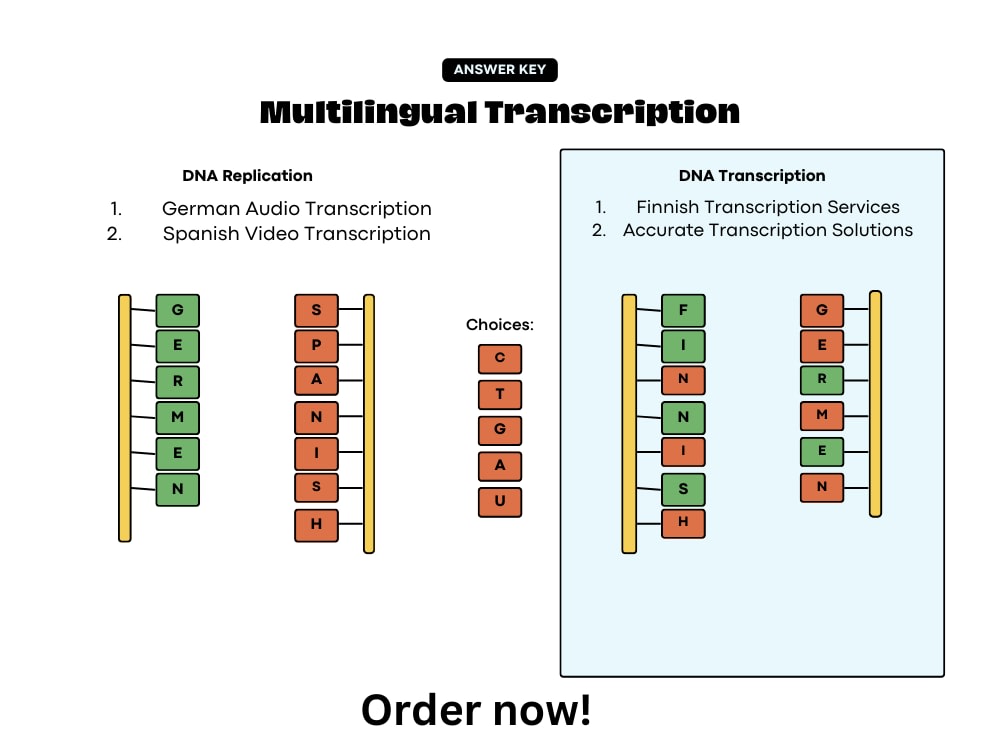 ANSWER KEY

Multilingual Transcription

DNA Replication

1. German Audio Transcription
2. Spanish Video Transcription

G
E
R
M
E
N

S
P
A
N
I
S
H

Choices:
C
T
G
A
U

DNA Transcription

1. Finnish Transcription Services
2. Accurate Transcription Solutions

F
I
N
N
I
S
H

G
E
R
M
E
N

Order now!